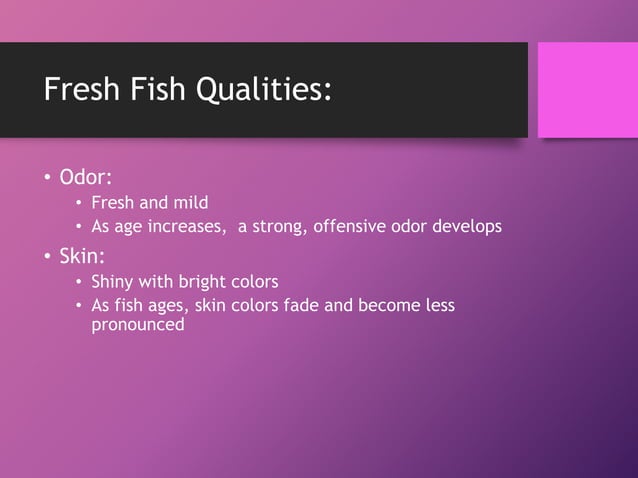 Fresh Fish Qualities:

• Odor:
 • Fresh and mild
 • As age increases, a strong, offensive odor develops
• Skin:
 • Shiny with bright colors
 • As fish ages, skin colors fade and become less pronounced